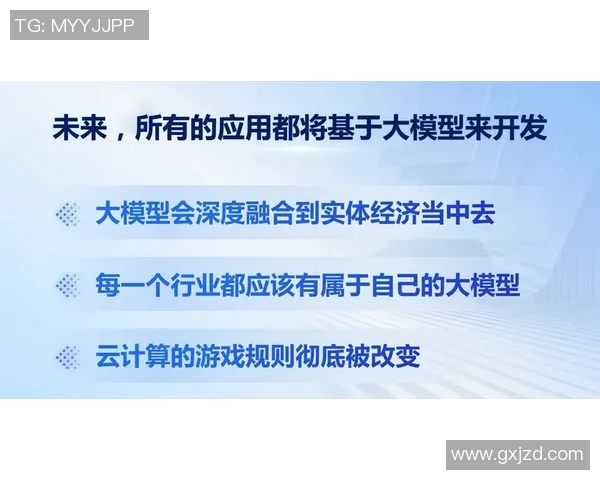 TG: MYYJJPP

未来，所有的应用都将基于大模型来开发

大模型会深度融合到实体经济当中去

每一个行业都应该有属于自己的大模型

云计算的游戏规则彻底被改变

www.gxjzd.com